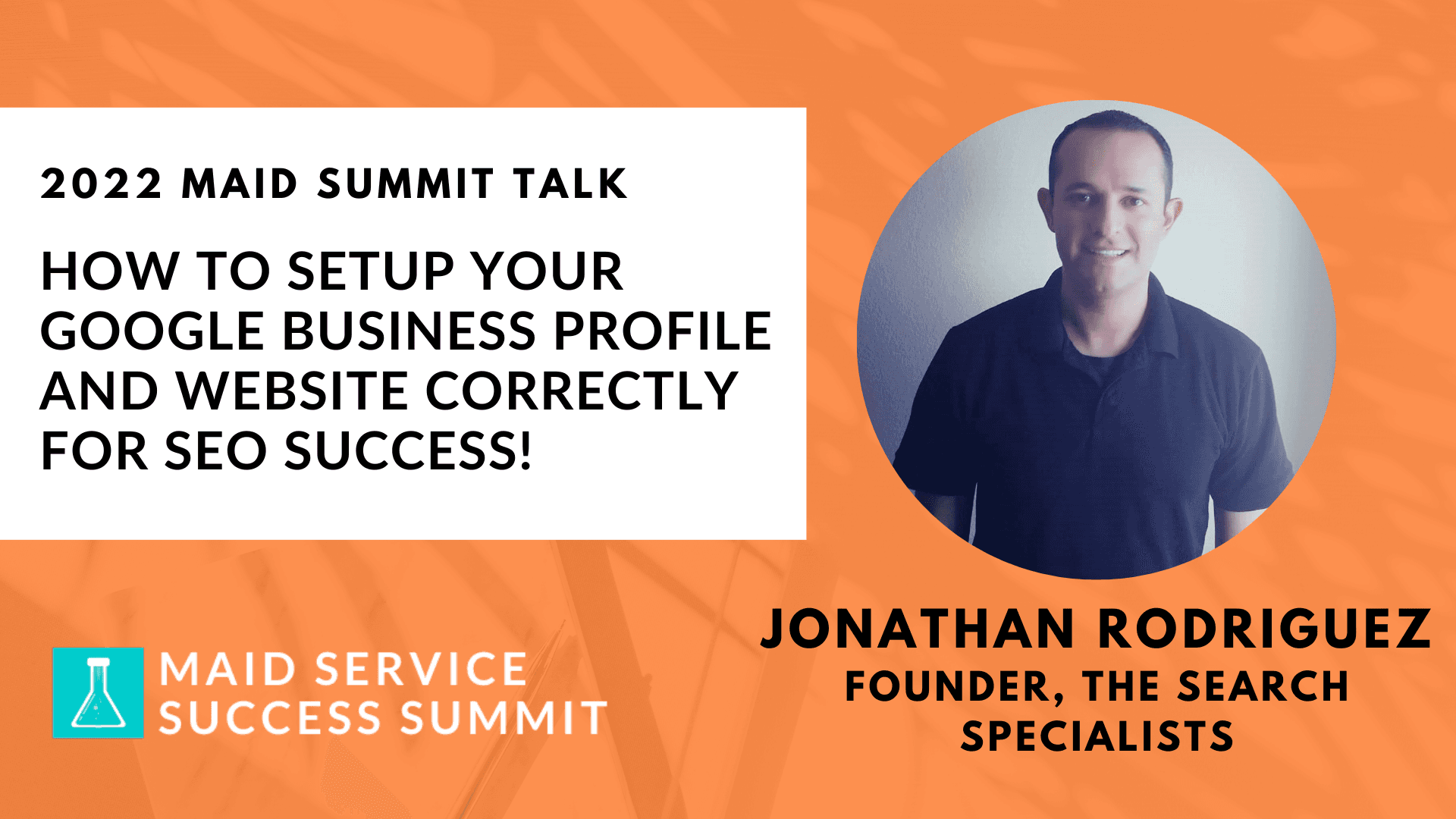 2022 MAID SUMMIT TALK

HOW TO SETUP YOUR GOOGLE BUSINESS PROFILE AND WEBSITE CORRECTLY FOR SEO SUCCESS!

MAID SERVICE SUCCESS SUMMIT

JONATHAN RODRIGUEZ
FOUNDER, THE SEARCH SPECIALISTS